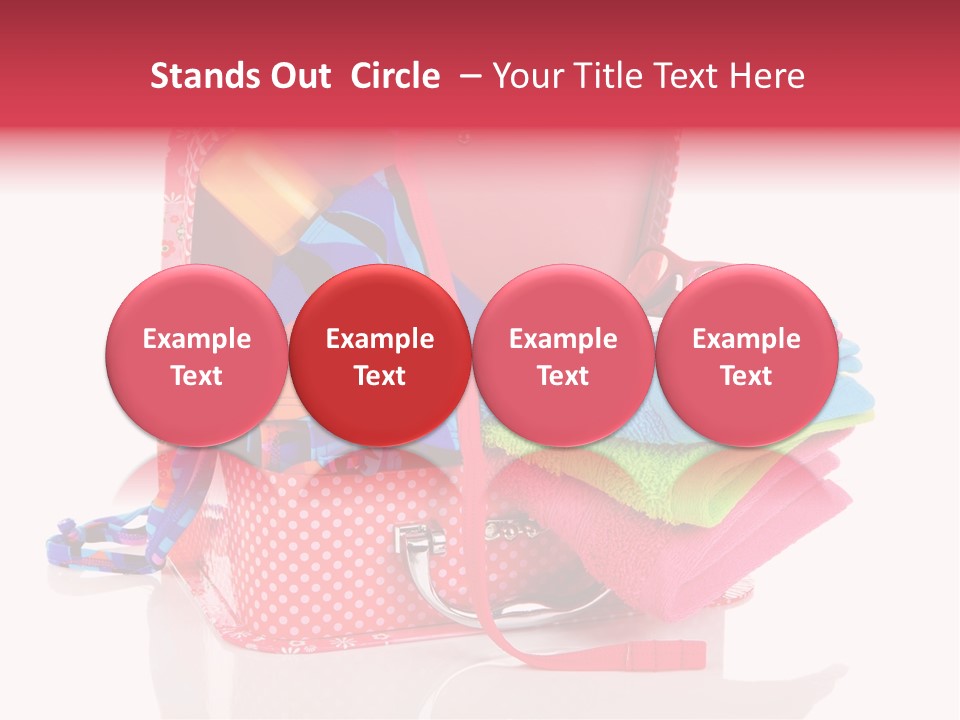 Stands Out  Circle  – Your Title Text Here

Example Text

Example Text

Example Text

Example Text